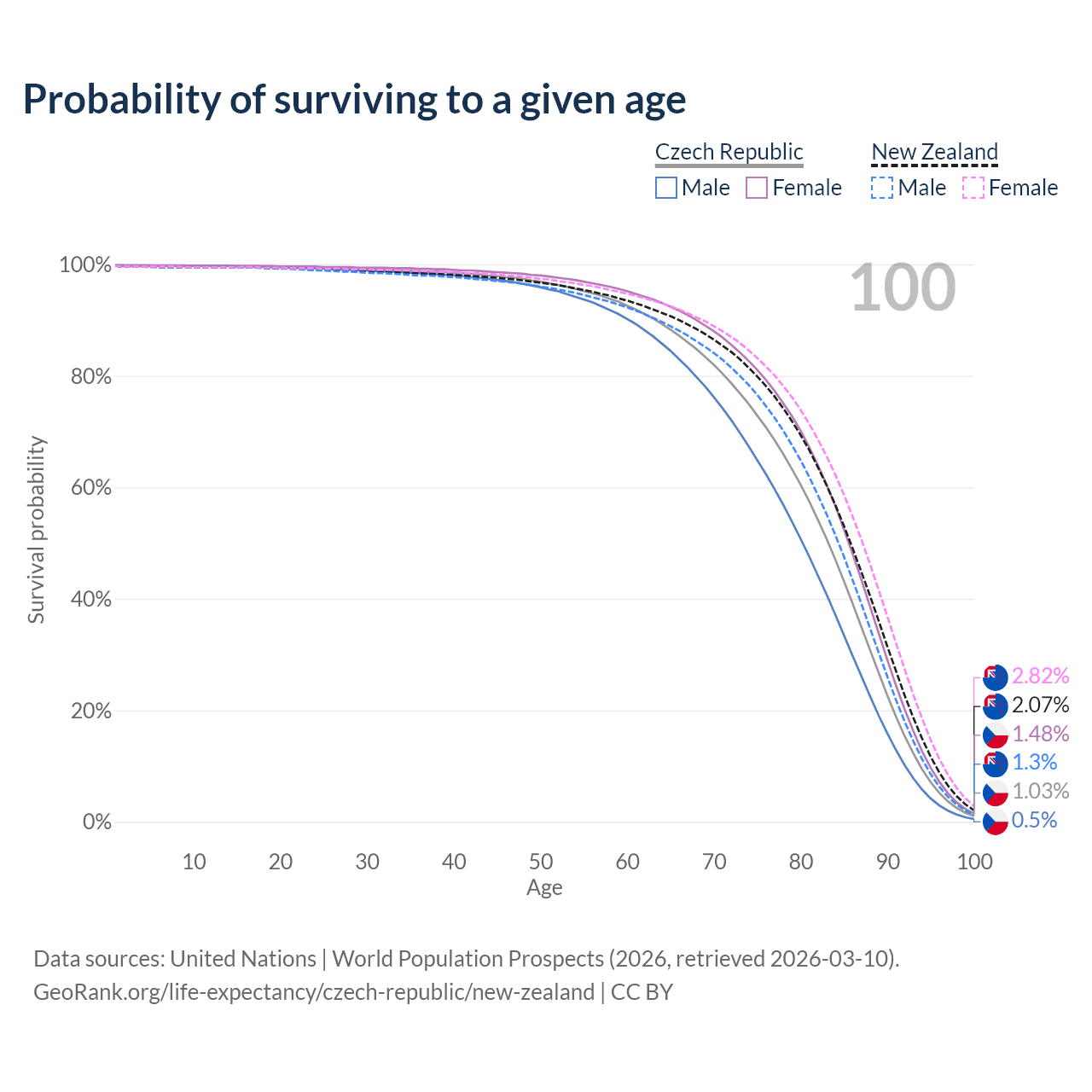 Probability of surviving to a given age

Czech Republic
Male Female

New Zealand
Male Female

100

100%
80%
60%
40%
20%
0%

Survival probability

10 20 30 40 50 60 70 80 90 100
Age

2.82%
2.07%
1.48%
1.3%
1.03%
0.5%

Data sources: United Nations | World Population Prospects (2026, retrieved 2026-03-10).
GeoRank.org/life-expectancy/czech-republic/new-zealand | CC BY